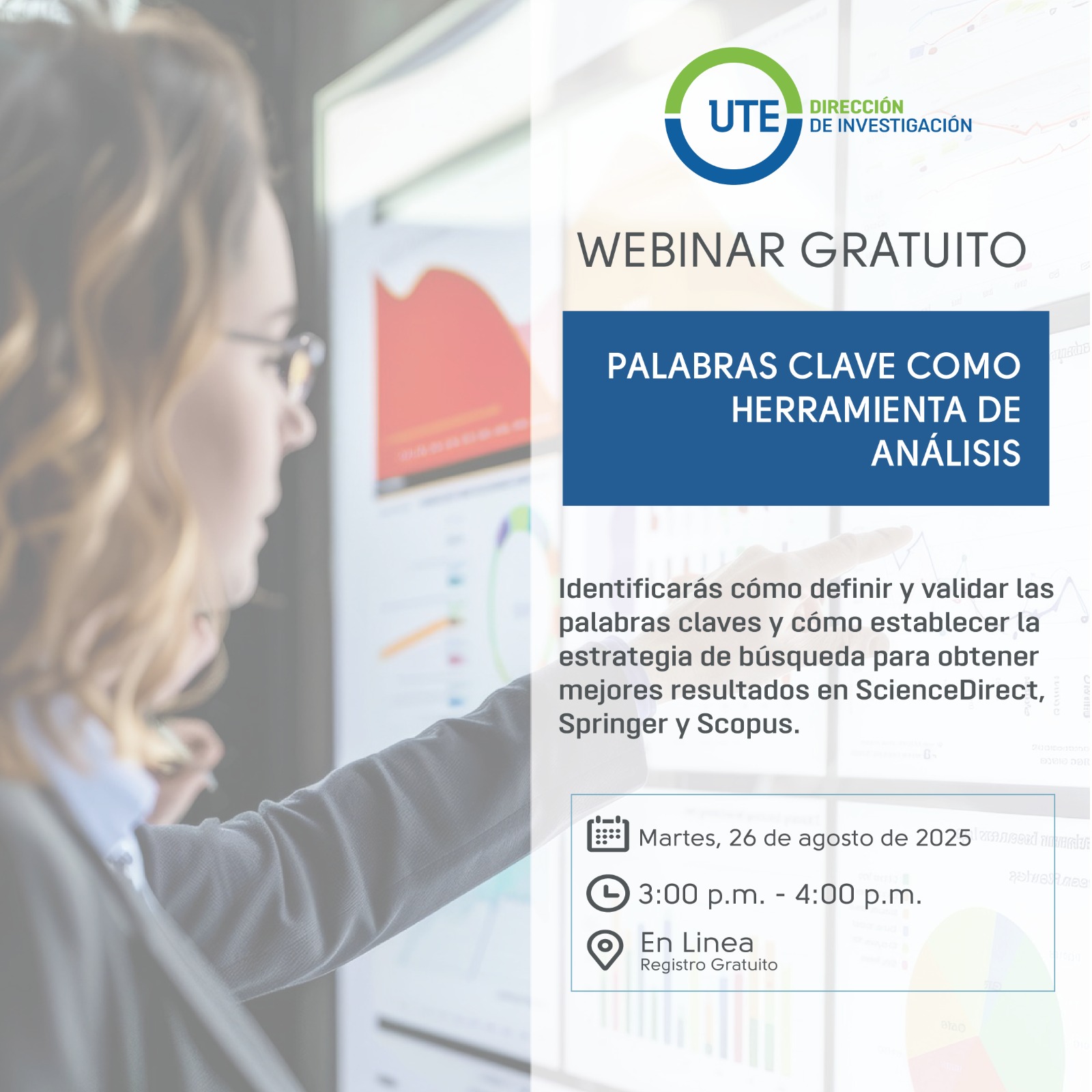 UTE DIRECCIÓN DE INVESTIGACIÓN

WEBINAR GRATUITO

PALABRAS CLAVE COMO HERRAMIENTA DE ANÁLISIS

Identificarás cómo definir y validar las palabras claves y cómo establecer la estrategia de búsqueda para obtener mejores resultados en ScienceDirect, Springer y Scopus.

Martes, 26 de agosto de 2025

3:00 p.m. - 4:00 p.m.

En Linea
Registro Gratuito